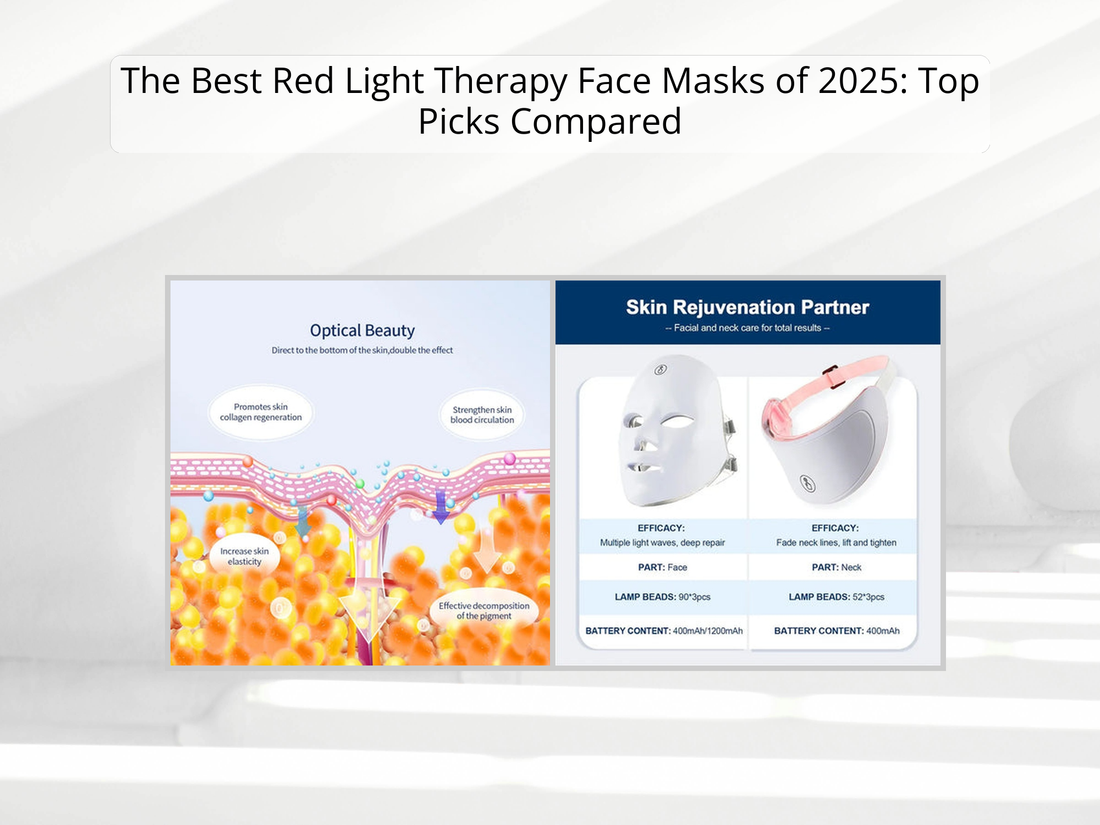 The Best Red Light Therapy Face Masks of 2025: Top Picks Compared

Optical Beauty
Direct to the bottom of the skin,double the effect

Promotes skin collagen regeneration

Strengthen skin blood circulation

Increase skin elasticity

Effective decomposition of the pigment

Skin Rejuvenation Partner
-- Facial and neck care for total results --

| EFFICACY: Multiple light waves, deep repair | EFFICACY: Fade neck lines, lift and tighten |
|---|---|
| PART: Face | PART: Neck |
| LAMP BEADS: 90*3pcs | LAMP BEADS: 52*3pcs |
| BATTERY CONTENT: 400mAh/1200mAh | BATTERY CONTENT: 400mAh |